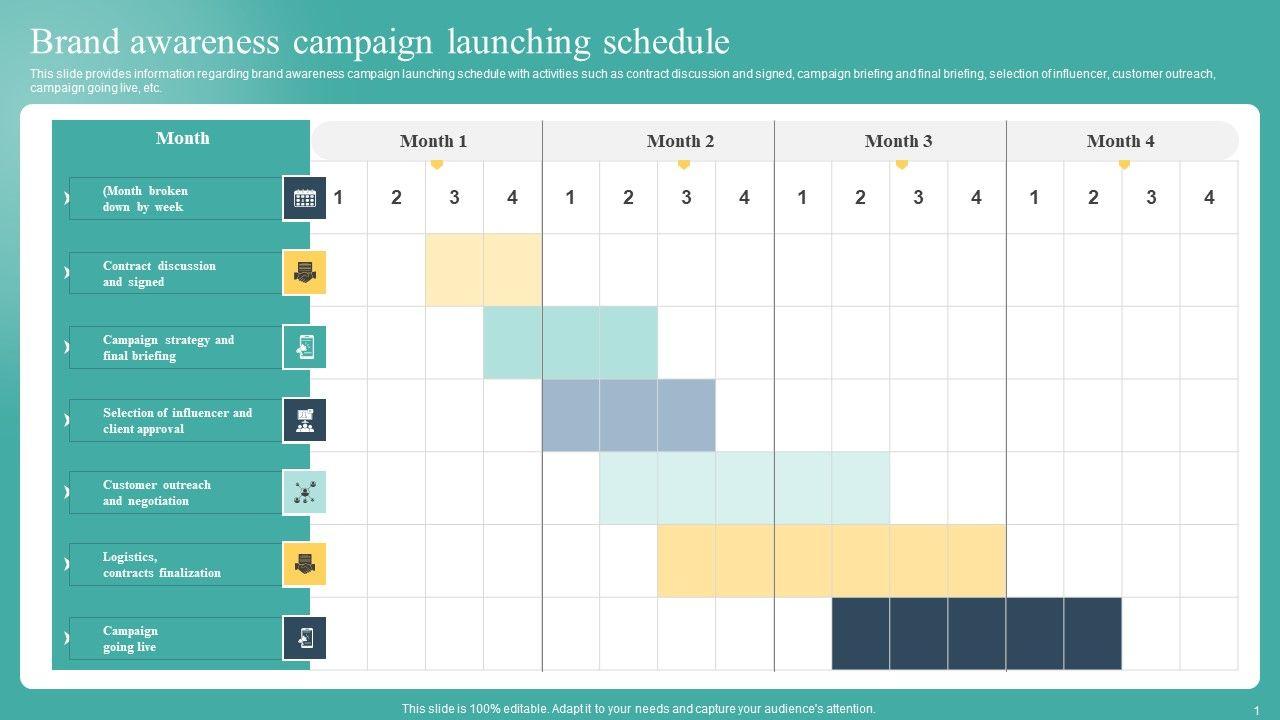 Brand awareness campaign launching schedule

This slide provides information regarding brand awareness campaign launching schedule with activities such as contract discussion and signed, campaign briefing and final briefing, selection of influencer, customer outreach, campaign going live, etc.

| Month | Month 1 | | | | Month 2 | | | | Month 3 | | | | Month 4 | | | |
|---|---|---|---|---|---|---|---|---|---|---|---|---|---|---|---|---|
| (Month broken down by week | 1 | 2 | 3 | 4 | 1 | 2 | 3 | 4 | 1 | 2 | 3 | 4 | 1 | 2 | 3 | 4 |
| Contract discussion and signed | | | | | | | | | | | | | | | | |
| Campaign strategy and final briefing | | | | | | | | | | | | | | | | |
| Selection of influencer and client approval | | | | | | | | | | | | | | | | |
| Customer outreach and negotiation | | | | | | | | | | | | | | | | |
| Logistics, contracts finalization | | | | | | | | | | | | | | | | |
| Campaign going live | | | | | | | | | | | | | | | | |

This slide is 100% editable. Adapt it to your needs and capture your audience's attention.

1